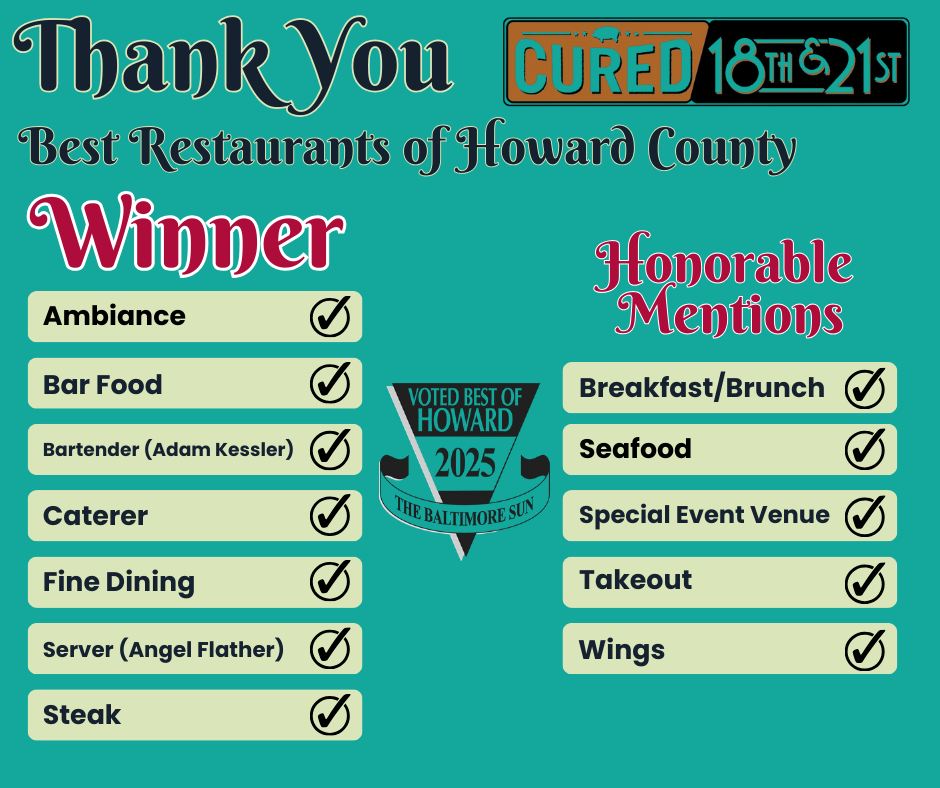 Thank You

CURED 18TH & 21ST

Best Restaurants of Howard County

Winner

Ambiance

Bar Food

Bartender (Adam Kessler)

Caterer

Fine Dining

Server (Angel Flather)

Steak

VOTED BEST OF HOWARD 2025 THE BALTIMORE SUN

Honorable Mentions

Breakfast/Brunch

Seafood

Special Event Venue

Takeout

Wings